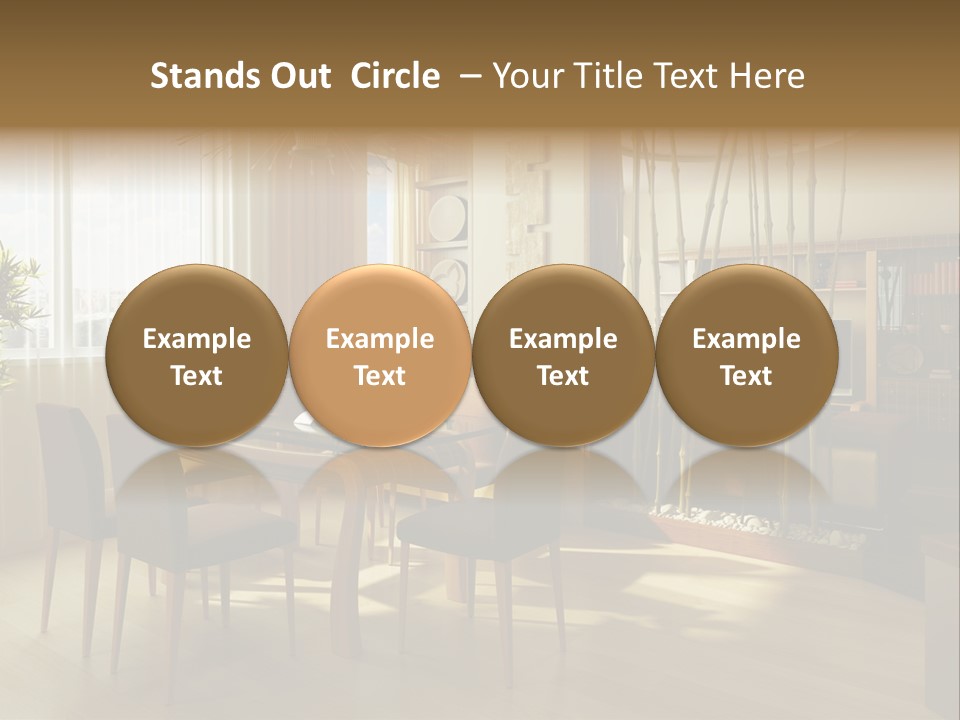 Stands Out Circle – Your Title Text Here

Example Text

Example Text

Example Text

Example Text